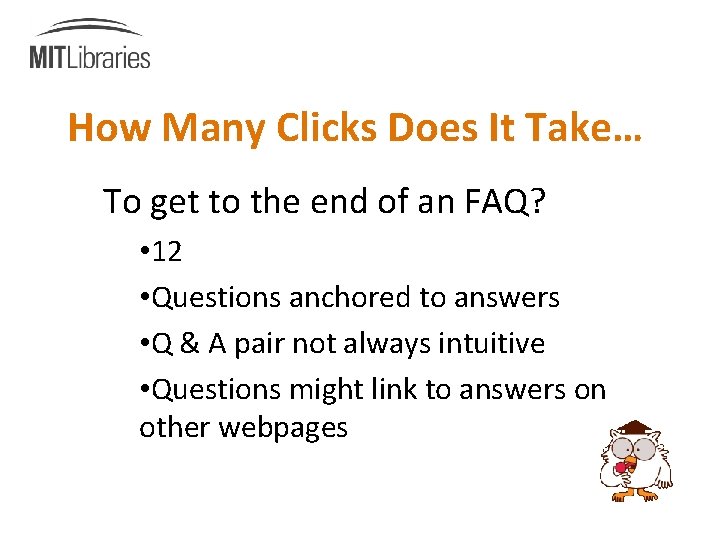 MITLibraries

How Many Clicks Does It Take…

To get to the end of an FAQ?

•12

•Questions anchored to answers

•Q & A pair not always intuitive

•Questions might link to answers on other webpages